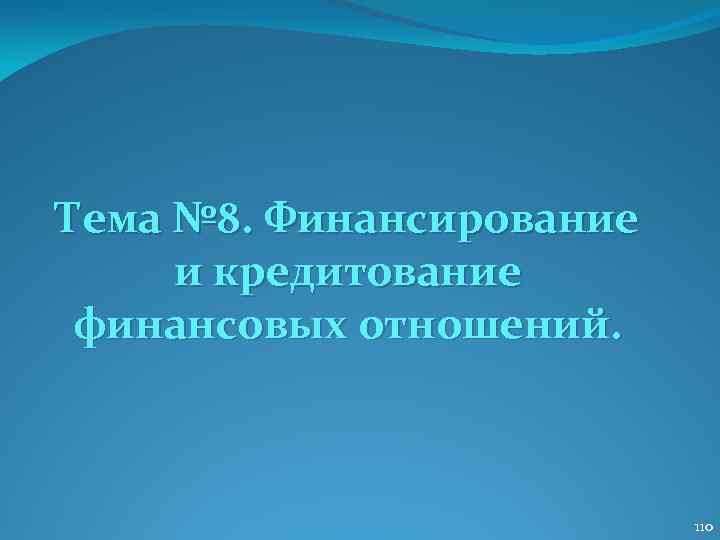 Тема №8. Финансирование и кредитование финансовых отношений.

110